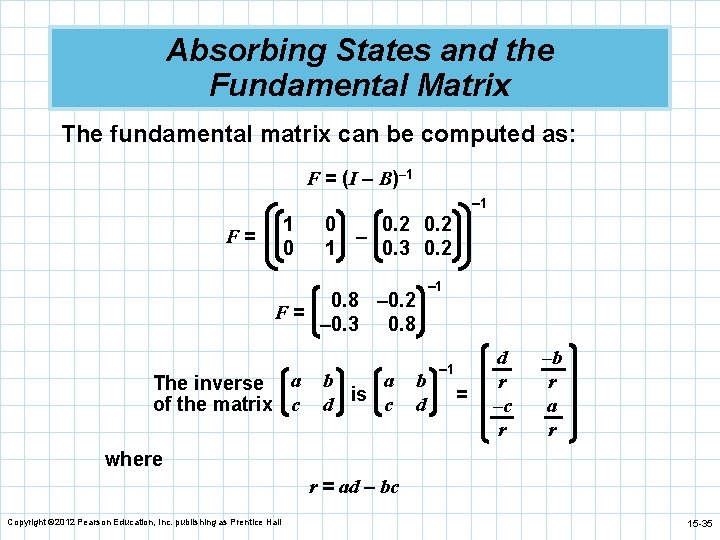 Absorbing States and the Fundamental Matrix

The fundamental matrix can be computed as:

$F = (I - B)^{-1}$

$F = \left( \begin{pmatrix} 1 & 0 \\ 0 & 1 \end{pmatrix} - \begin{pmatrix} 0.2 & 0.2 \\ 0.3 & 0.2 \end{pmatrix} \right)^{-1}$

$F = \begin{pmatrix} 0.8 & -0.2 \\ -0.3 & 0.8 \end{pmatrix}^{-1}$

The inverse of the matrix $\begin{pmatrix} a & b \\ c & d \end{pmatrix}$ is $\begin{pmatrix} a & b \\ c & d \end{pmatrix}^{-1} = \begin{pmatrix} \frac{d}{r} & \frac{-b}{r} \\ \frac{-c}{r} & \frac{a}{r} \end{pmatrix}$

where

$r = ad - bc$

Copyright ©2012 Pearson Education, Inc. publishing as Prentice Hall

15-35